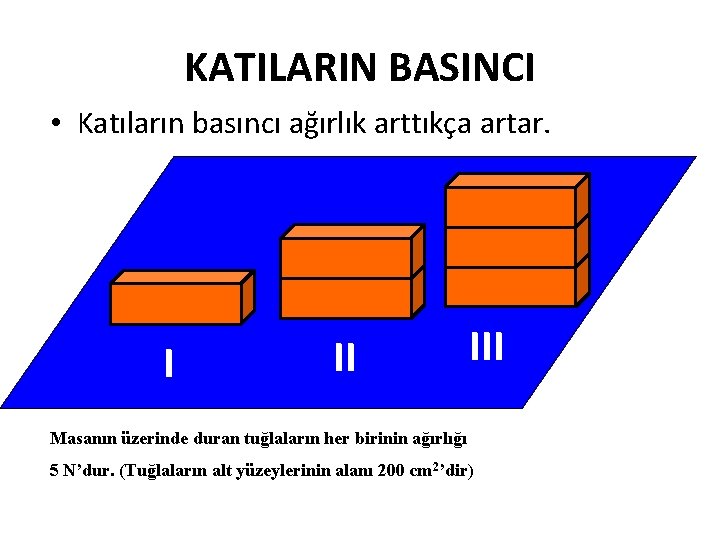 KATILARIN BASINCI

• Katıların basıncı ağırlık arttıkça artar.

I

II

III

Masanın üzerinde duran tuğlaların her birinin ağırlığı 5 N'dur. (Tuğlaların alt yüzeylerinin alanı 200 $cm^2$'dir)